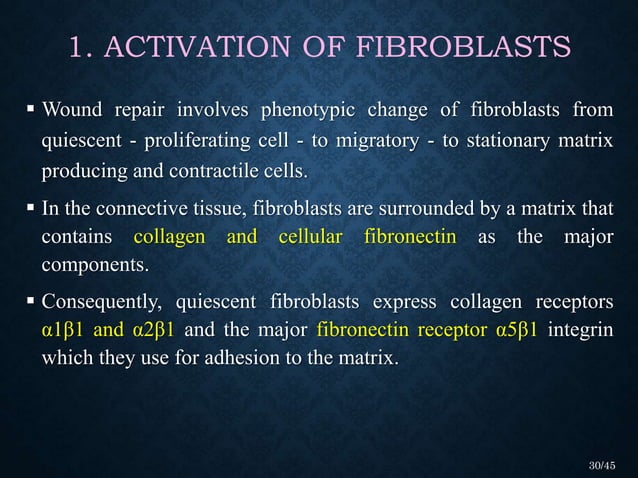 1. ACTIVATION OF FIBROBLASTS

▪ Wound repair involves phenotypic change of fibroblasts from quiescent - proliferating cell - to migratory - to stationary matrix producing and contractile cells.

▪ In the connective tissue, fibroblasts are surrounded by a matrix that contains collagen and cellular fibronectin as the major components.

▪ Consequently, quiescent fibroblasts express collagen receptors α1β1 and α2β1 and the major fibronectin receptor α5β1 integrin which they use for adhesion to the matrix.

30/45